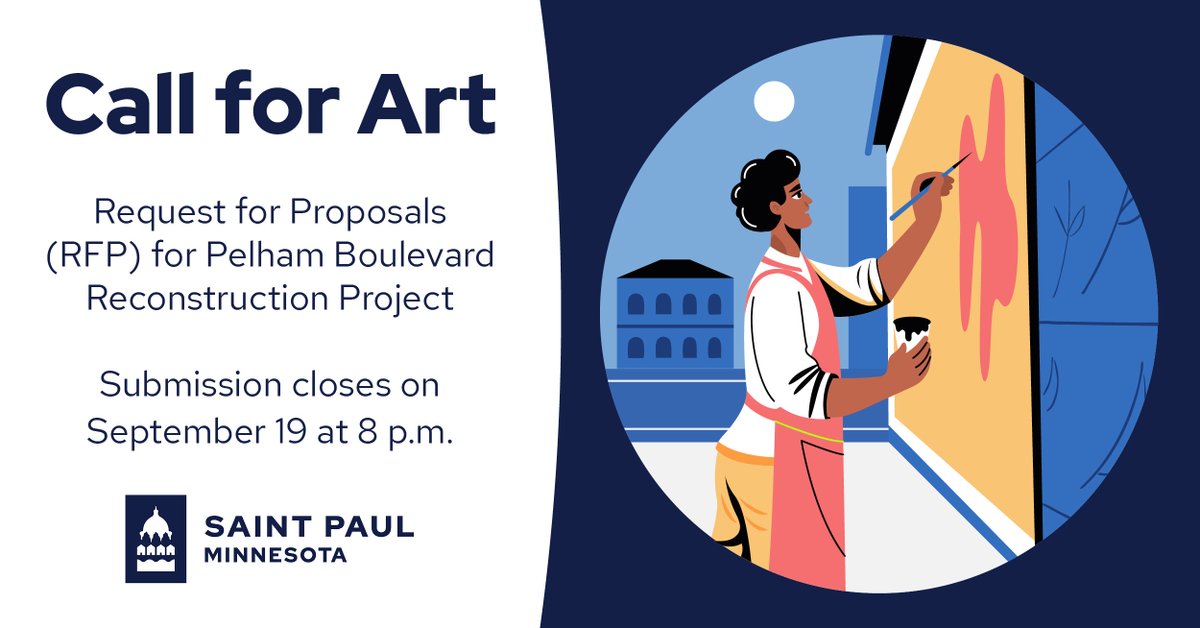 Call for Art

Request for Proposals (RFP) for Pelham Boulevard Reconstruction Project

Submission closes on September 19 at 8 p.m.

SAINT PAUL
MINNESOTA